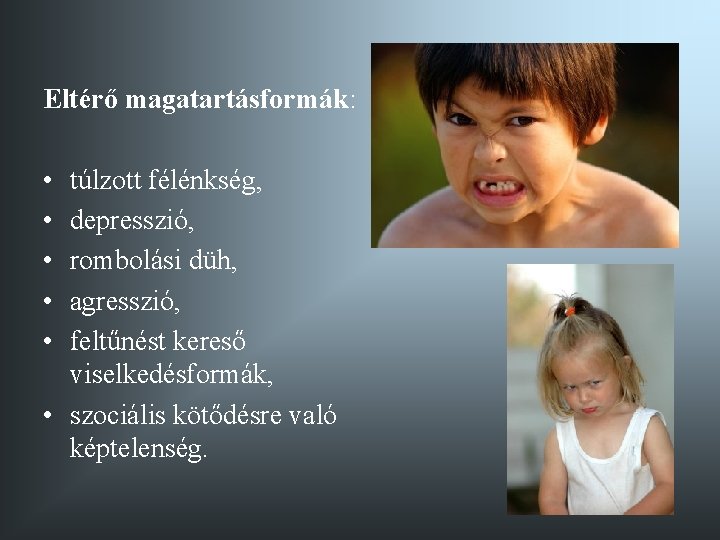 Eltérő magatartásformák:

• túlzott félénkség,
• depresszió,
• rombolási düh,
• agresszió,
• feltűnést kereső viselkedésformák,
• szociális kötődésre való képtelenség.